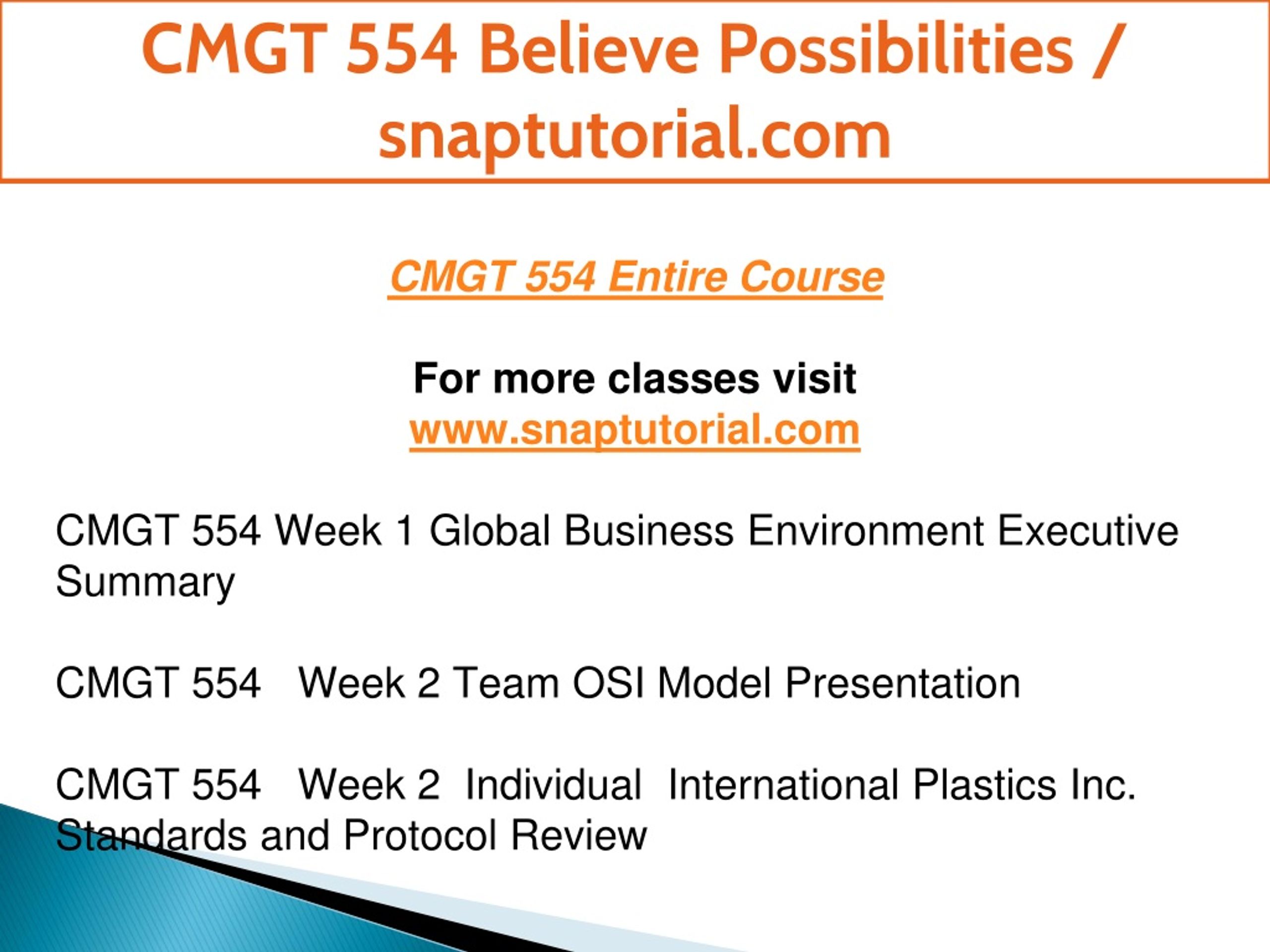 CMGT 554 Believe Possibilities / snaptutorial.com

CMGT 554 Entire Course

For more classes visit
www.snaptutorial.com

CMGT 554 Week 1 Global Business Environment Executive Summary

CMGT 554 Week 2 Team OSI Model Presentation

CMGT 554 Week 2 Individual International Plastics Inc. Standards and Protocol Review